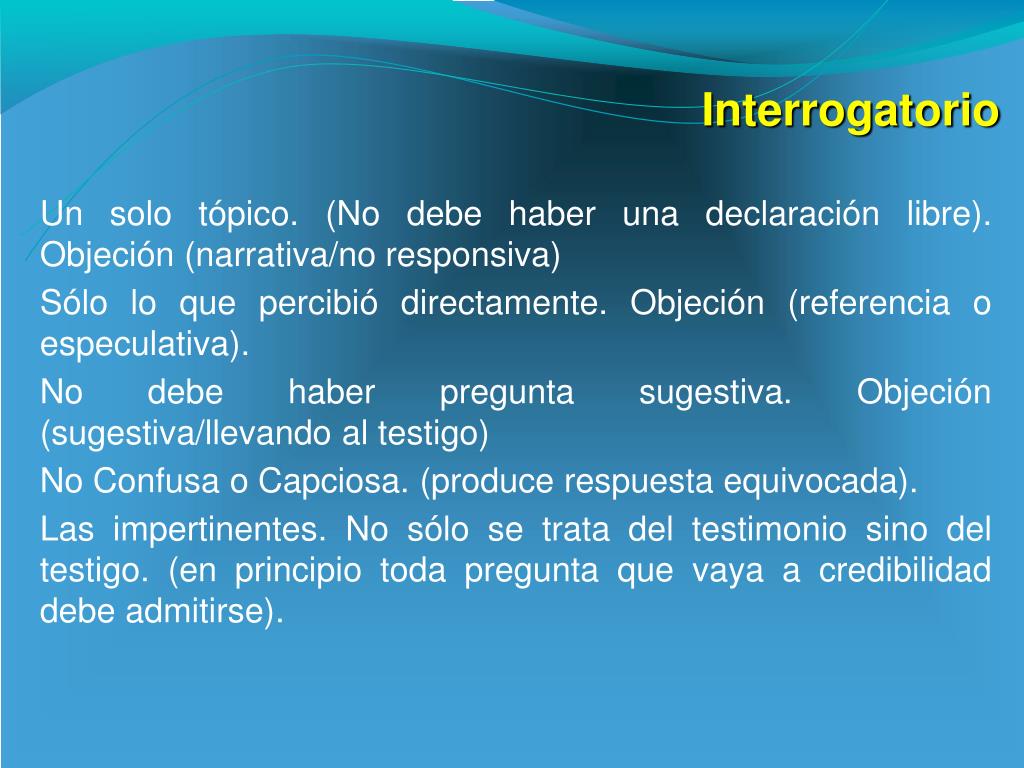 Interrogatorio

Un solo tópico. (No debe haber una declaración libre). Objeción (narrativa/no responsiva)

Sólo lo que percibió directamente. Objeción (referencia o especulativa).

No debe haber pregunta sugestiva. Objeción (sugestiva/llevando al testigo)

No Confusa o Capciosa. (produce respuesta equivocada).

Las impertinentes. No sólo se trata del testimonio sino del testigo. (en principio toda pregunta que vaya a credibilidad debe admitirse).